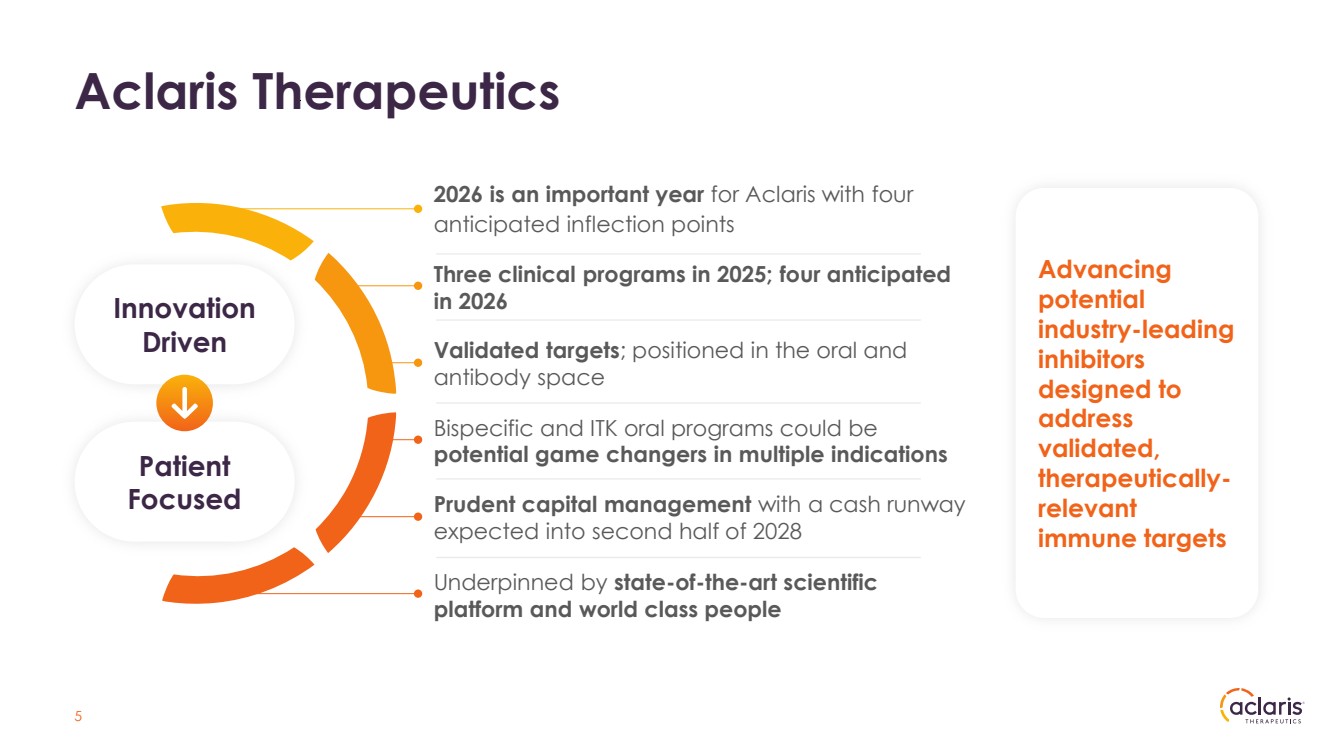 Aclaris Therapeutics

Innovation Driven

Patient Focused

2026 is an important year for Aclaris with four anticipated inflection points

Three clinical programs in 2025; four anticipated in 2026

Validated targets; positioned in the oral and antibody space

Bispecific and ITK oral programs could be potential game changers in multiple indications

Prudent capital management with a cash runway expected into second half of 2028

Underpinned by state-of-the-art scientific platform and world class people

Advancing potential industry-leading inhibitors designed to address validated, therapeutically-relevant immune targets

5

aclaris THERAPEUTICS